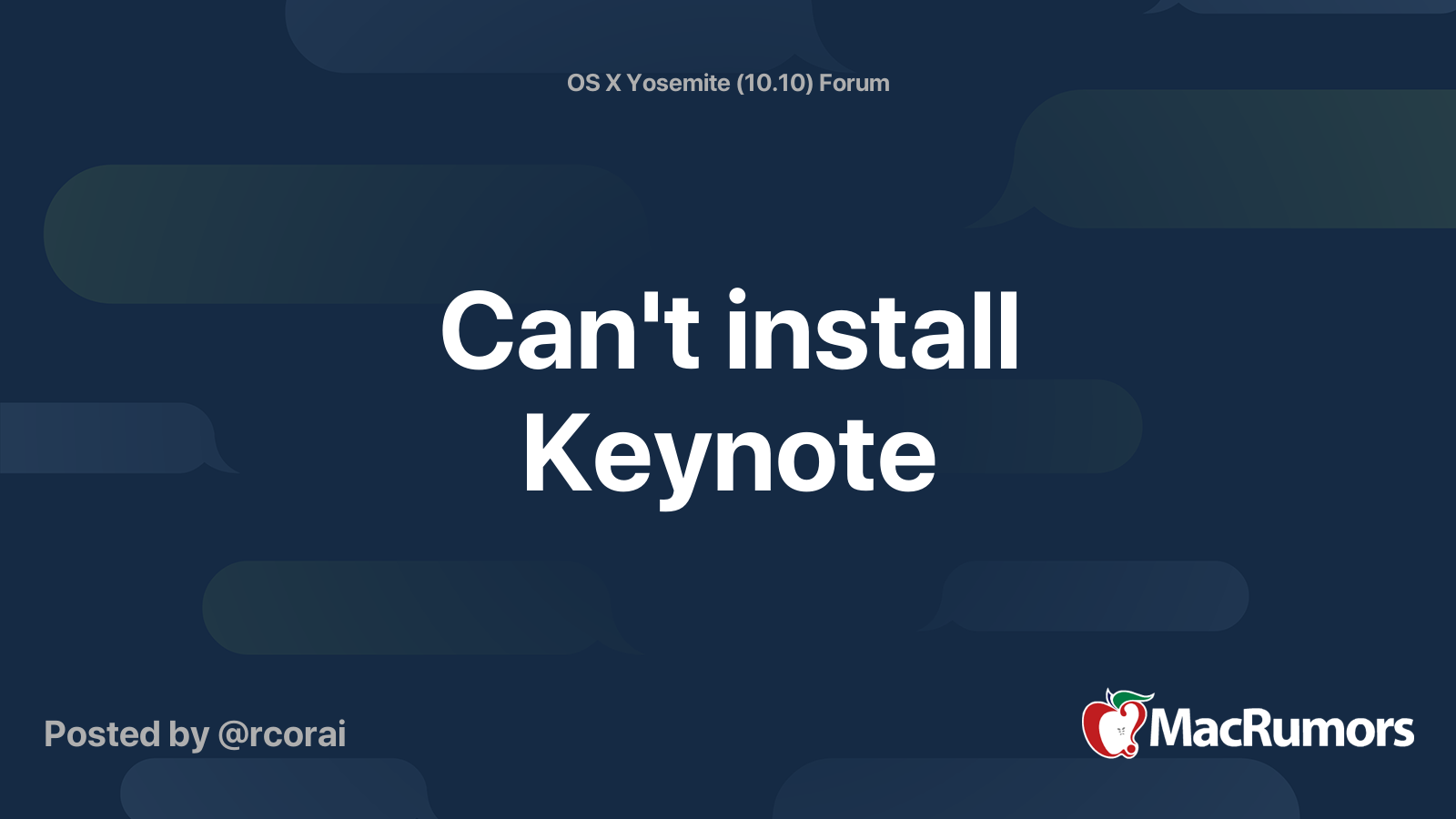 OS X Yosemite (10.10) Forum

Can't install Keynote

Posted by @rcorai

MacRumors